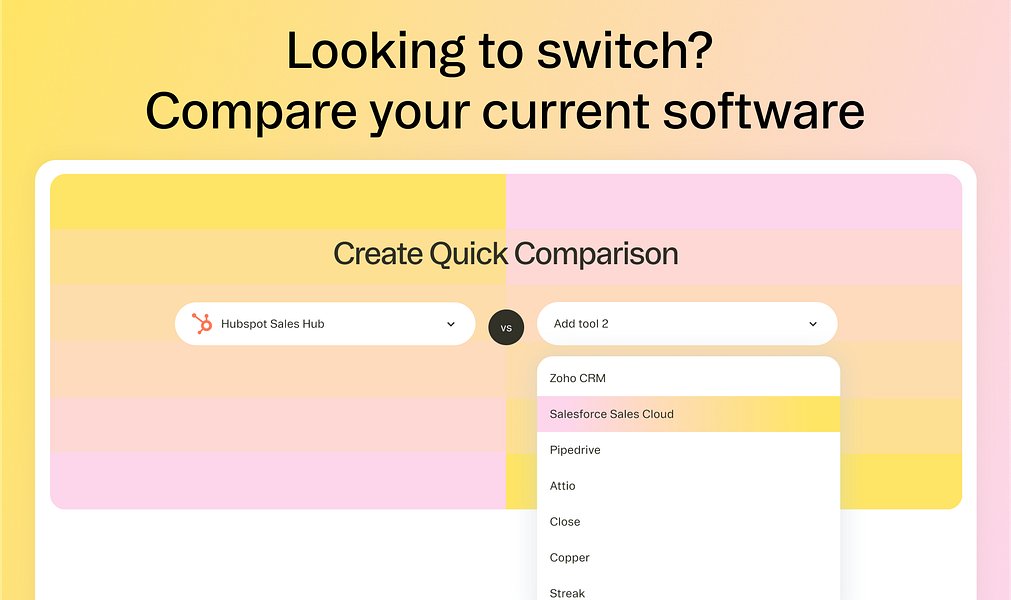 Looking to switch?
Compare your current software

Create Quick Comparison

Hubspot Sales Hub

vs

Add tool 2

Zoho CRM
Salesforce Sales Cloud
Pipedrive
Attio
Close
Copper
Streak